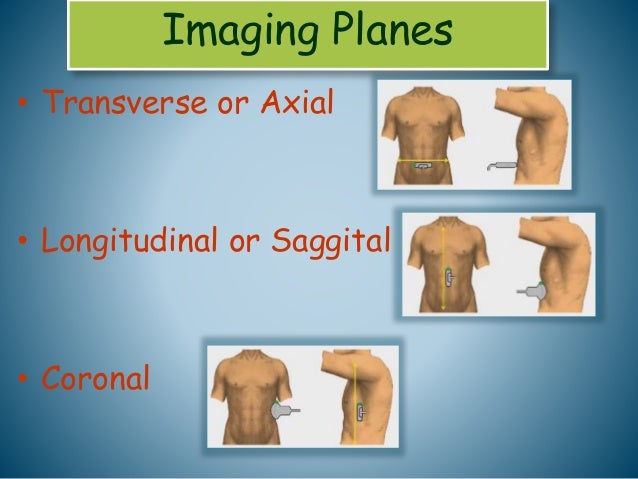 Imaging Planes

• Transverse or Axial

• Longitudinal or Saggital

• Coronal